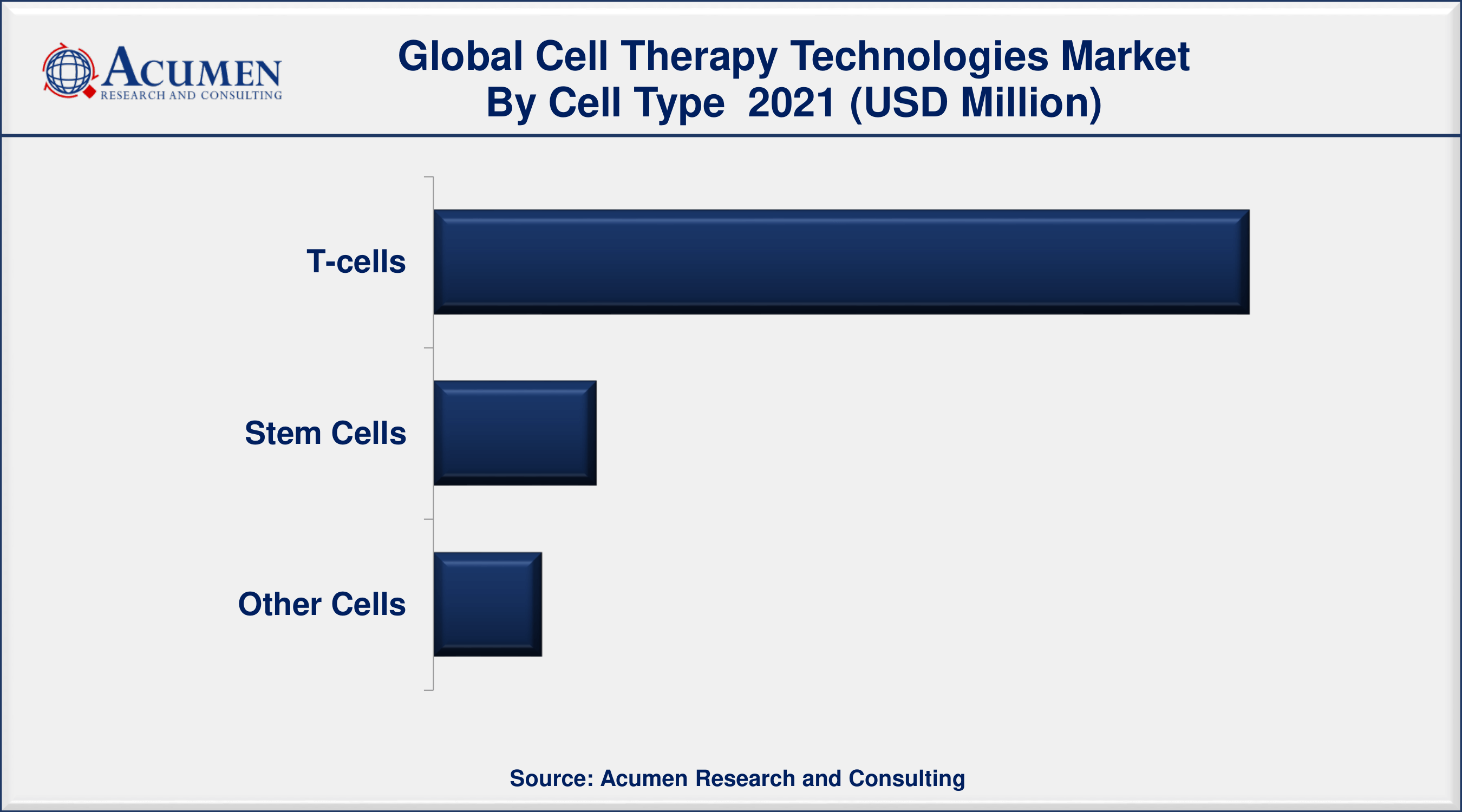 ACUMEN
RESEARCH AND CONSULTING

Global Cell Therapy Technologies Market
By Cell Type 2021 (USD Million)

T-cells

Stem Cells

Other Cells

Source: Acumen Research and Consulting